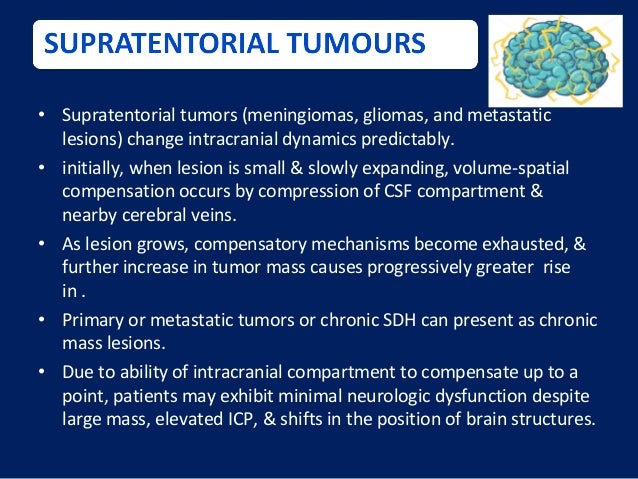 SUPRATENTORIAL TUMOURS

• Supratentorial tumors (meningiomas, gliomas, and metastatic lesions) change intracranial dynamics predictably.

• initially, when lesion is small & slowly expanding, volume-spatial compensation occurs by compression of CSF compartment & nearby cerebral veins.

• As lesion grows, compensatory mechanisms become exhausted, & further increase in tumor mass causes progressively greater rise in .

• Primary or metastatic tumors or chronic SDH can present as chronic mass lesions.

• Due to ability of intracranial compartment to compensate up to a point, patients may exhibit minimal neurologic dysfunction despite large mass, elevated ICP, & shifts in the position of brain structures.